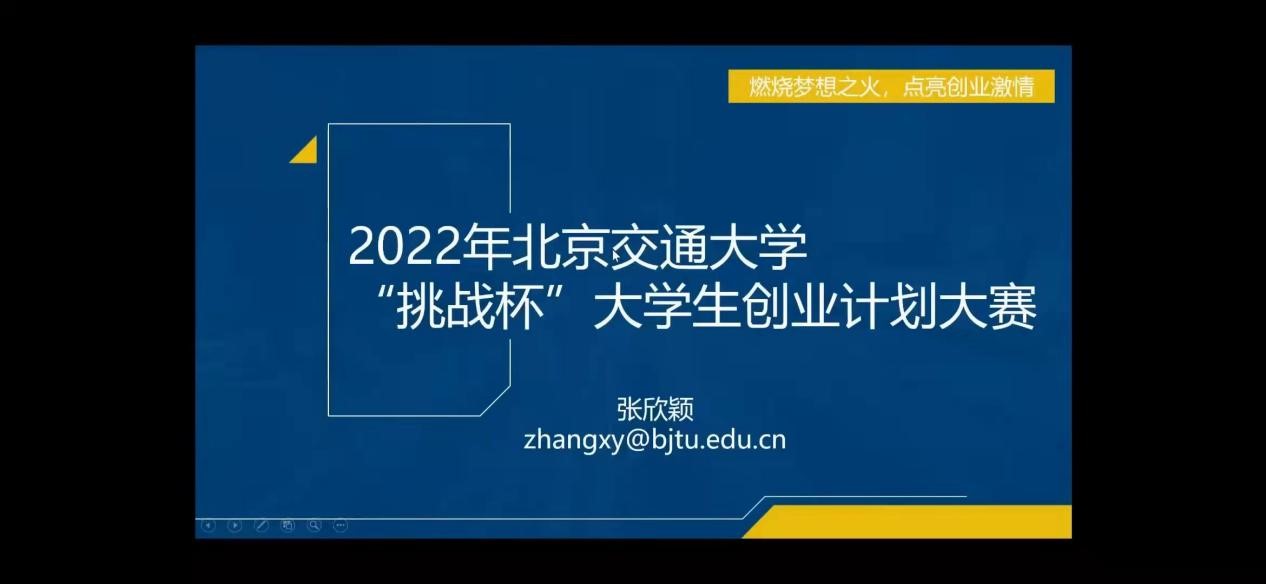 燃烧梦想之火，点亮创业激情

2022年北京交通大学
“挑战杯”大学生创业计划大赛

张欣颖
zhangxy@bjtu.edu.cn